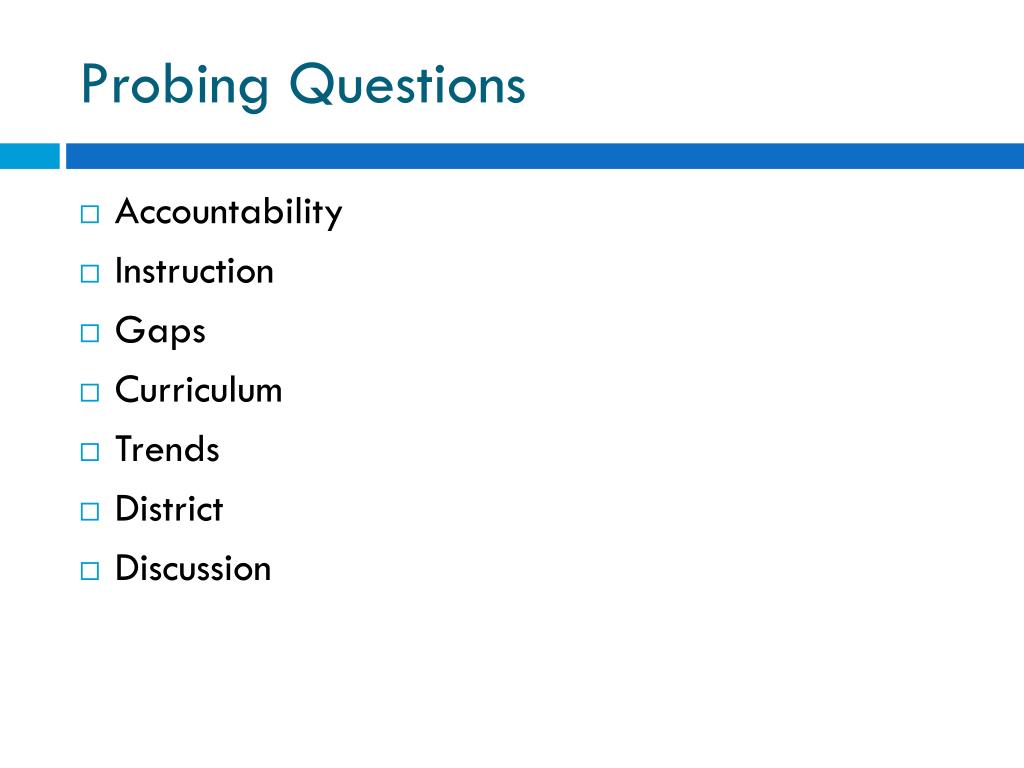 Probing Questions

□ Accountability
□ Instruction
□ Gaps
□ Curriculum
□ Trends
□ District
□ Discussion